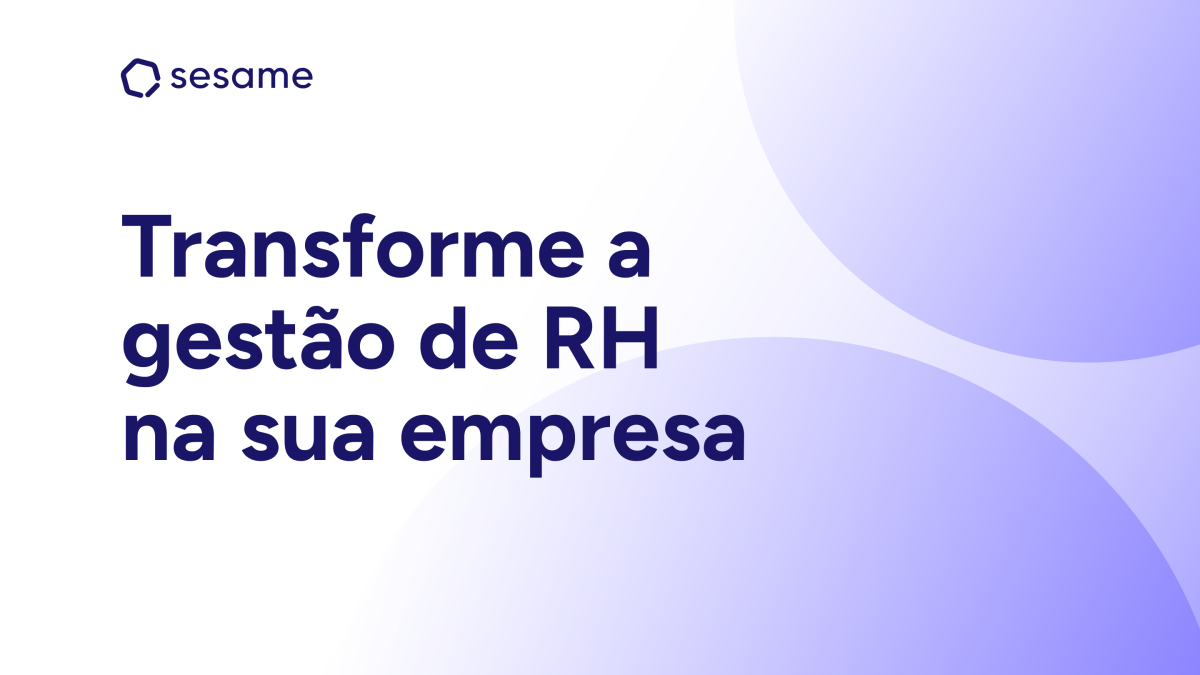 sesame

Transforme a gestão de RH na sua empresa